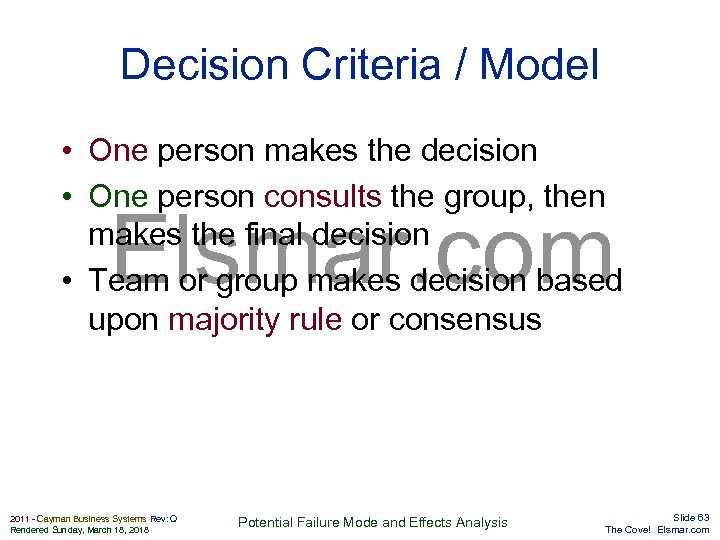 Decision Criteria / Model

• One person makes the decision
• One person consults the group, then makes the final decision
• Team or group makes decision based upon majority rule or consensus

Elsmar.com

2011 - Cayman Business Systems Rev: Q
Rendered Sunday, March 18, 2018

Potential Failure Mode and Effects Analysis

Slide 63
The Cove! Elsmar.com